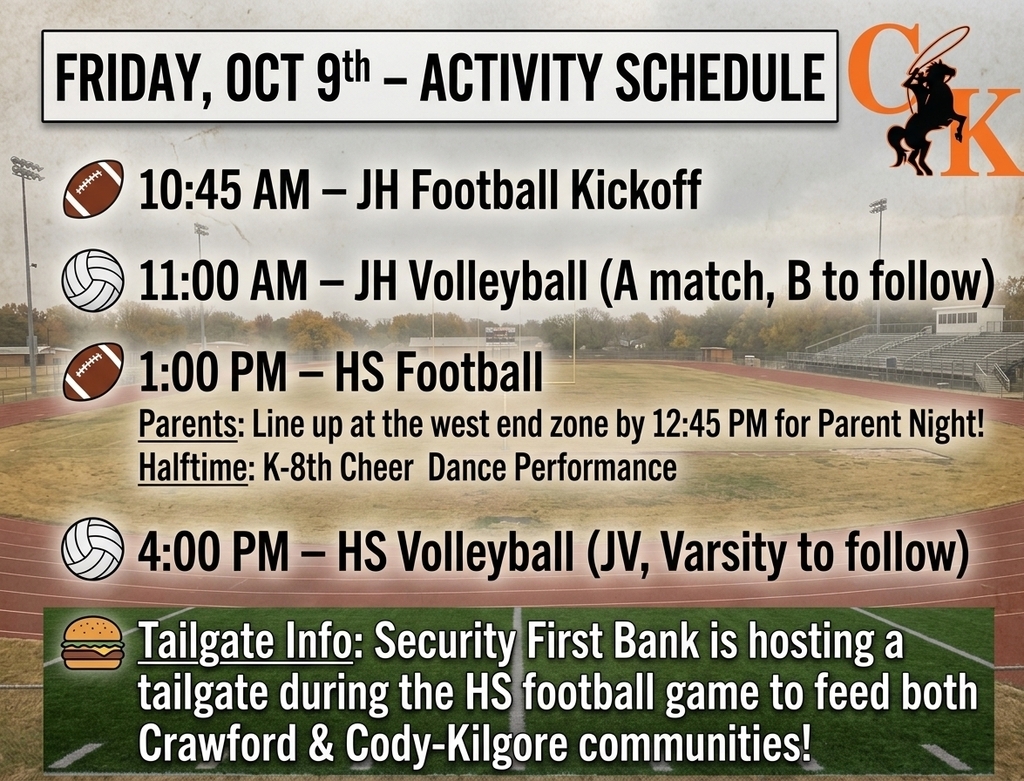 FRIDAY, OCT 9th – ACTIVITY SCHEDULE

CK

10:45 AM – JH Football Kickoff

11:00 AM – JH Volleyball (A match, B to follow)

1:00 PM – HS Football

Parents: Line up at the west end zone by 12:45 PM for Parent Night!

Halftime: K-8th Cheer Dance Performance

4:00 PM – HS Volleyball (JV, Varsity to follow)

Tailgate Info: Security First Bank is hosting a tailgate during the HS football game to feed both Crawford & Cody-Kilgore communities!